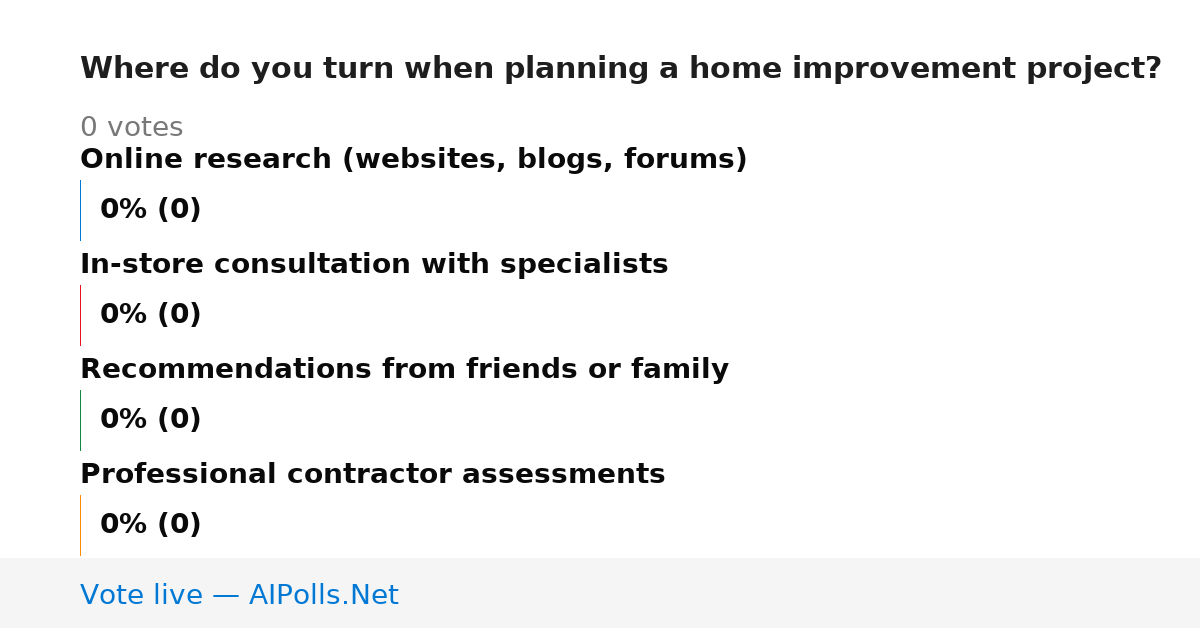 Where do you turn when planning a home improvement project?

0 votes

Online research (websites, blogs, forums)

0% (0)

In-store consultation with specialists

0% (0)

Recommendations from friends or family

0% (0)

Professional contractor assessments

0% (0)

Vote live — AIPolls.Net